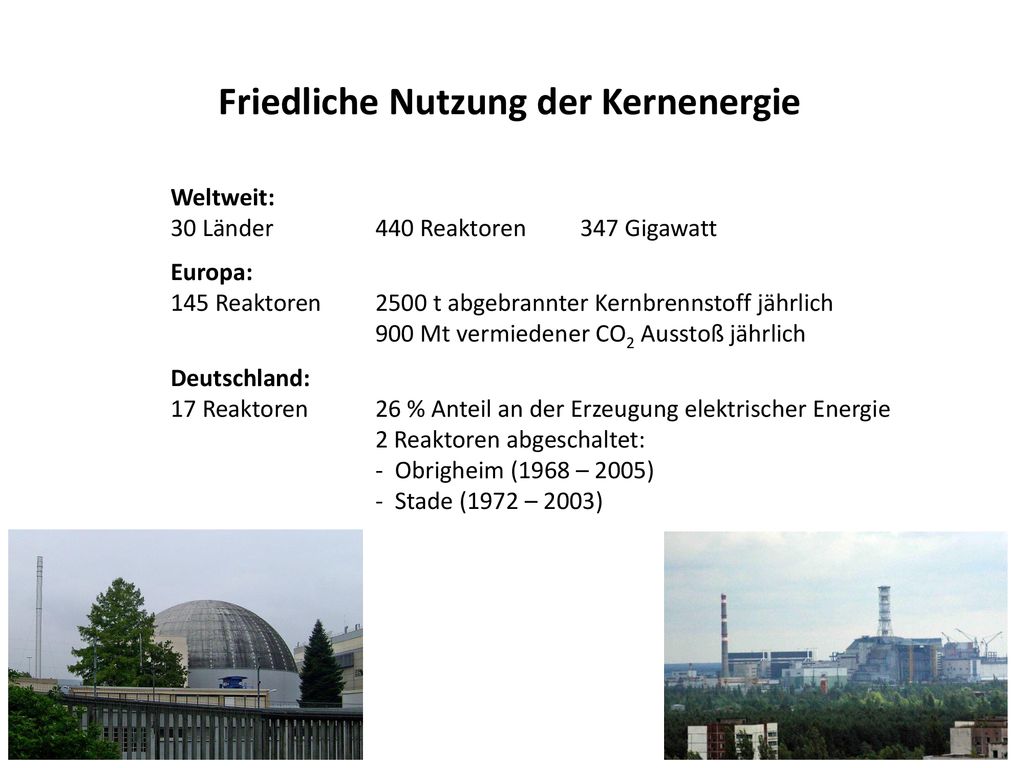 Friedliche Nutzung der Kernenergie

Weltweit:
30 Länder 440 Reaktoren 347 Gigawatt

Europa:
145 Reaktoren 2500 t abgebrannter Kernbrennstoff jährlich
900 Mt vermiedener $CO_2$ Ausstoß jährlich

Deutschland:
17 Reaktoren 26 % Anteil an der Erzeugung elektrischer Energie
2 Reaktoren abgeschaltet:
- Obrigheim (1968 – 2005)
- Stade (1972 – 2003)